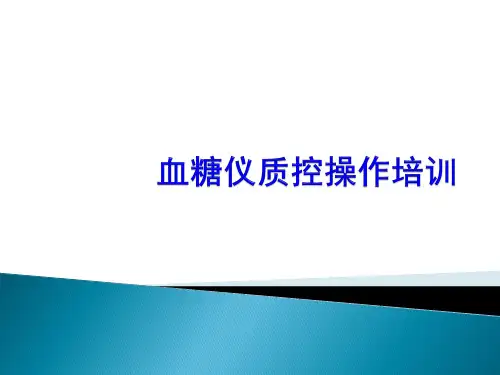 血糖仪质控操作培训